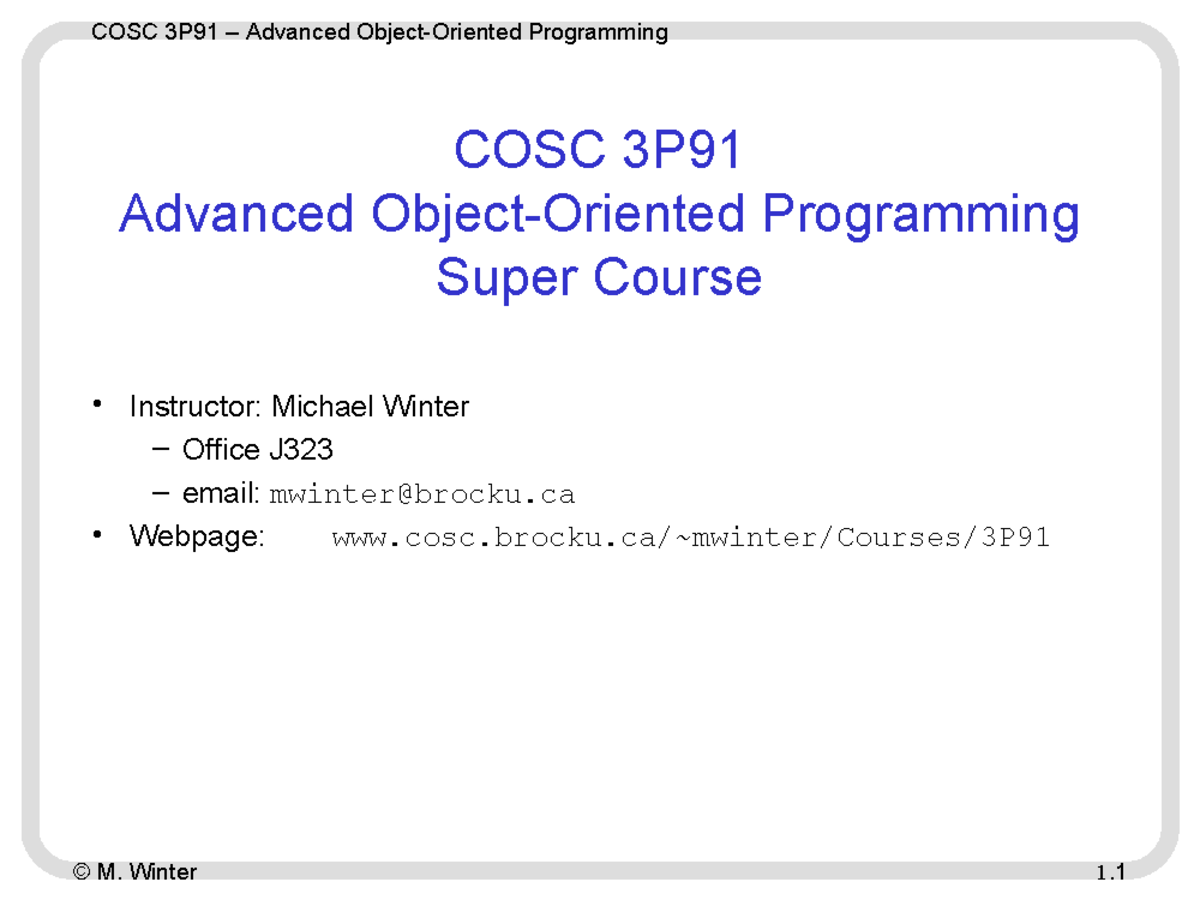 COSC 3P91 – Advanced Object-Oriented Programming

COSC 3P91
Advanced Object-Oriented Programming
Super Course

• Instructor: Michael Winter
– Office J323
– email: mwinter@brocku.ca
• Webpage: www.cosc.brocku.ca/~mwinter/Courses/3P91

© M. Winter

1.1